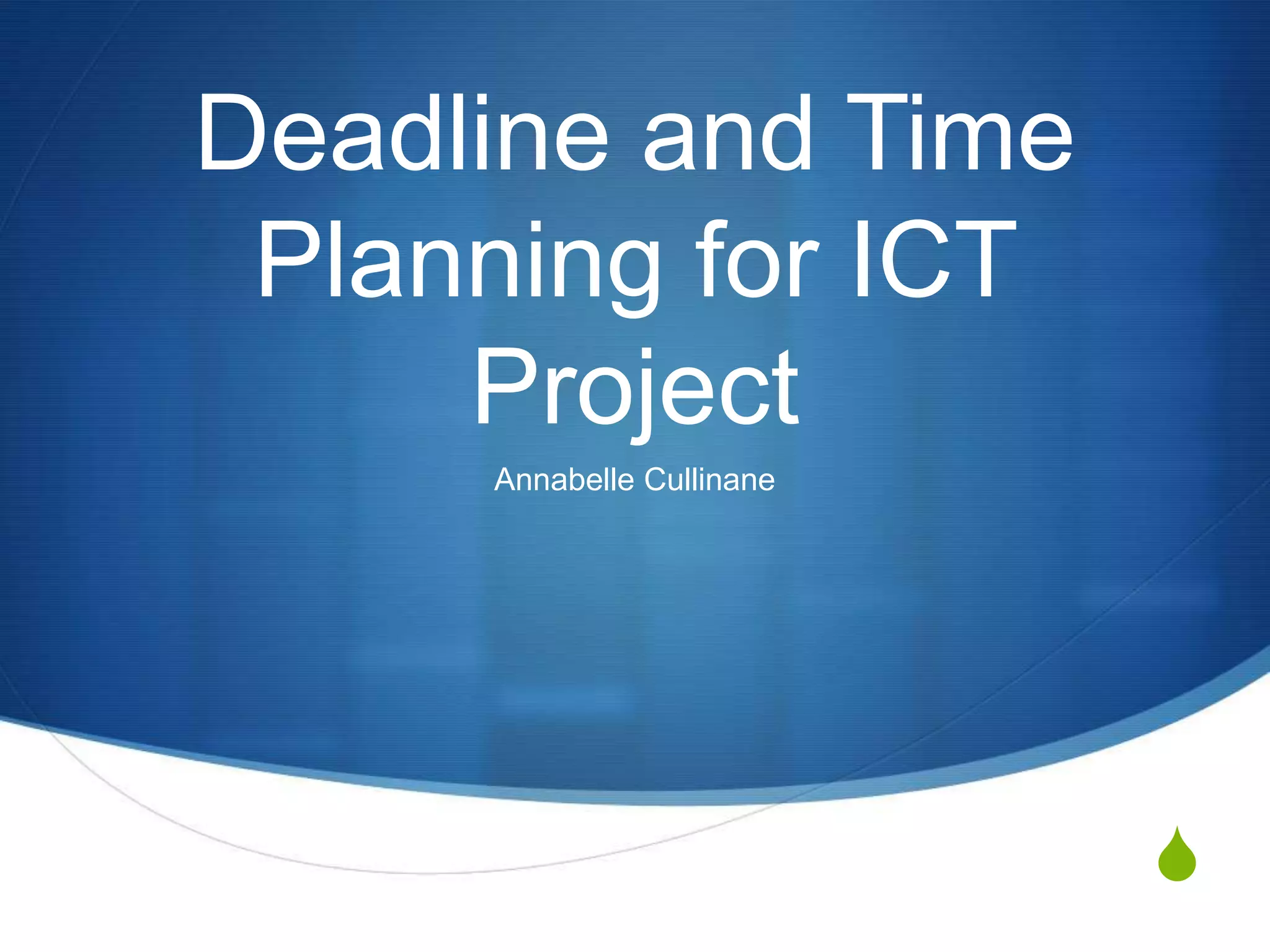 Deadline and Time Planning for ICT Project

Annabelle Cullinane